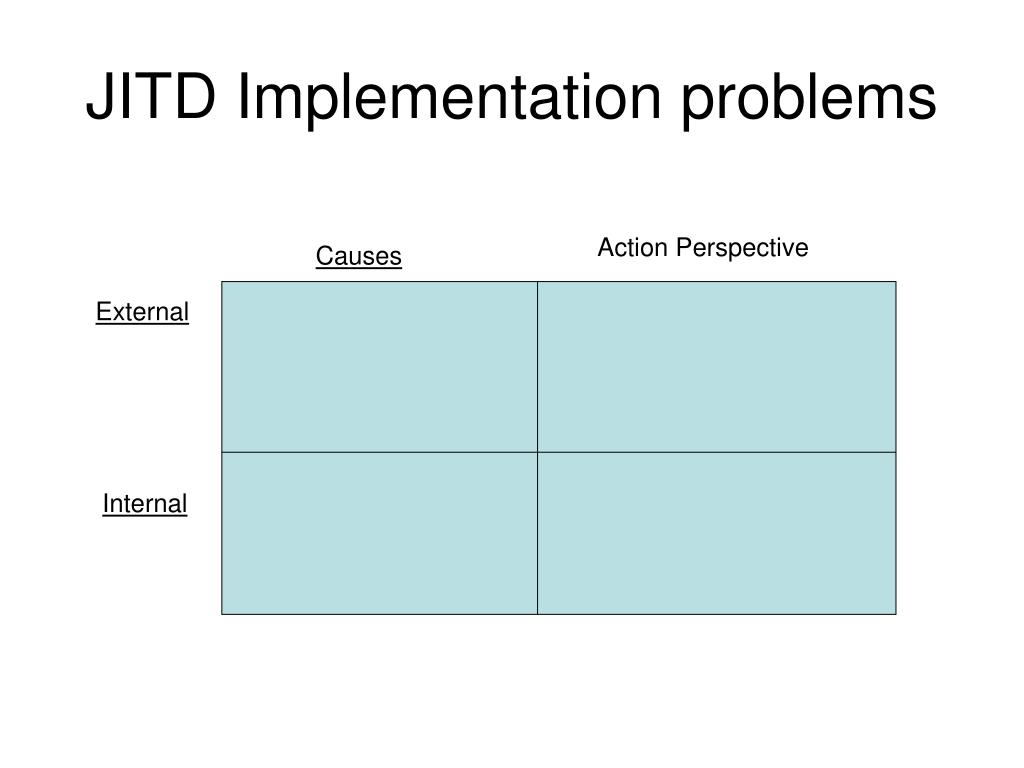 JITD Implementation problems

| | Causes | Action Perspective |
|---|---|---|
| External | | |
| Internal | | |